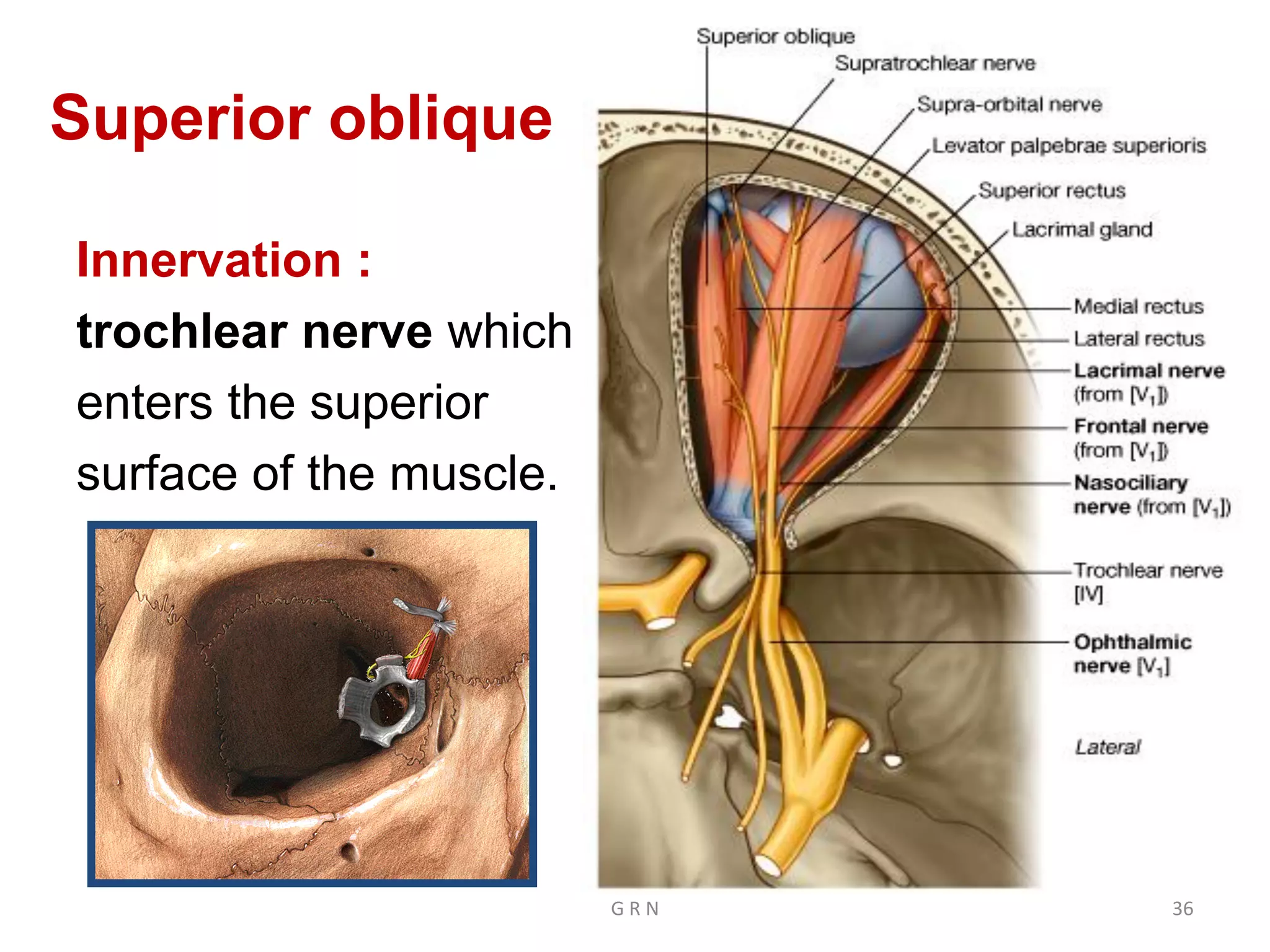 Superior oblique

Innervation :

trochlear nerve which enters the superior surface of the muscle.

Superior oblique
Supratrochlear nerve
Supra-orbital nerve
Levator palpebrae superioris
Superior rectus
Lacrimal gland
Medial rectus
Lateral rectus
Lacrimal nerve (from [$V_1$])
Frontal nerve (from [$V_1$])
Nasociliary nerve (from [$V_1$])
Trochlear nerve [IV]
Ophthalmic nerve [$V_1$]
Lateral

G R N

36